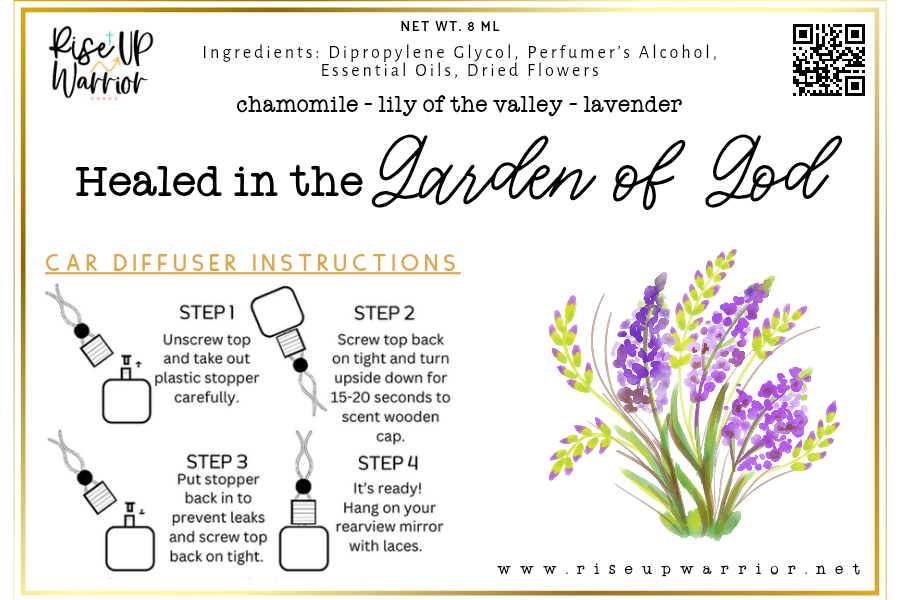 Rise UP Warrior

NET WT. 8 ML

Ingredients: Dipropylene Glycol, Perfumer's Alcohol, Essential Oils, Dried Flowers

chamomile - lily of the valley - lavender

Healed in the Garden of God

CAR DIFFUSER INSTRUCTIONS

STEP 1
Unscrew top and take out plastic stopper carefully.

STEP 2
Screw top back on tight and turn upside down for 15-20 seconds to scent wooden cap.

STEP 3
Put stopper back in to prevent leaks and screw top back on tight.

STEP 4
It's ready! Hang on your rearview mirror with laces.

www.riseupwarrior.net